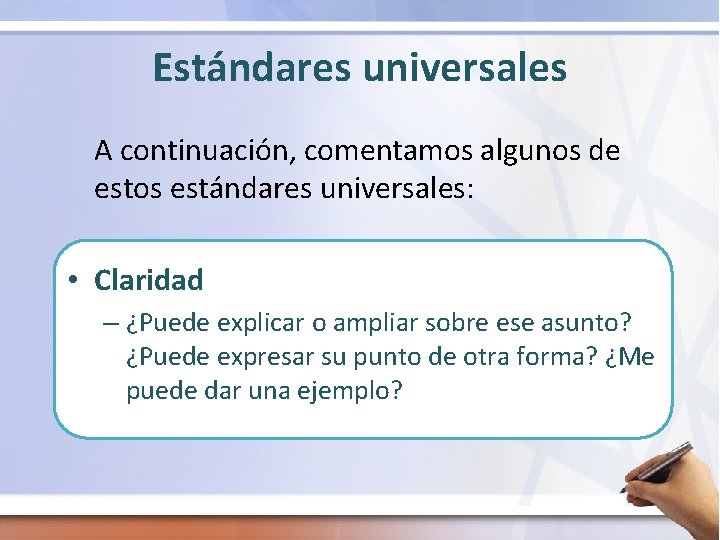 Estándares universales

A continuación, comentamos algunos de estos estándares universales:

• Claridad
– ¿Puede explicar o ampliar sobre ese asunto? ¿Puede expresar su punto de otra forma? ¿Me puede dar una ejemplo?